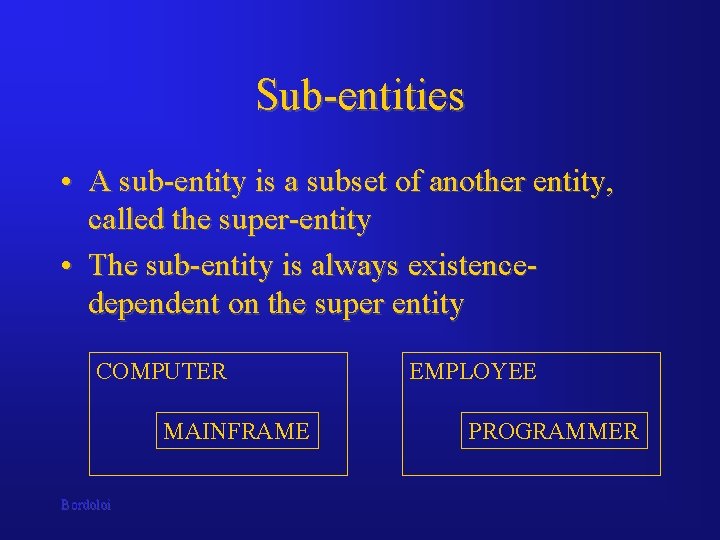 Sub-entities

• A sub-entity is a subset of another entity, called the super-entity

• The sub-entity is always existence-dependent on the super entity

COMPUTER

MAINFRAME

EMPLOYEE

PROGRAMMER

Bordoloi